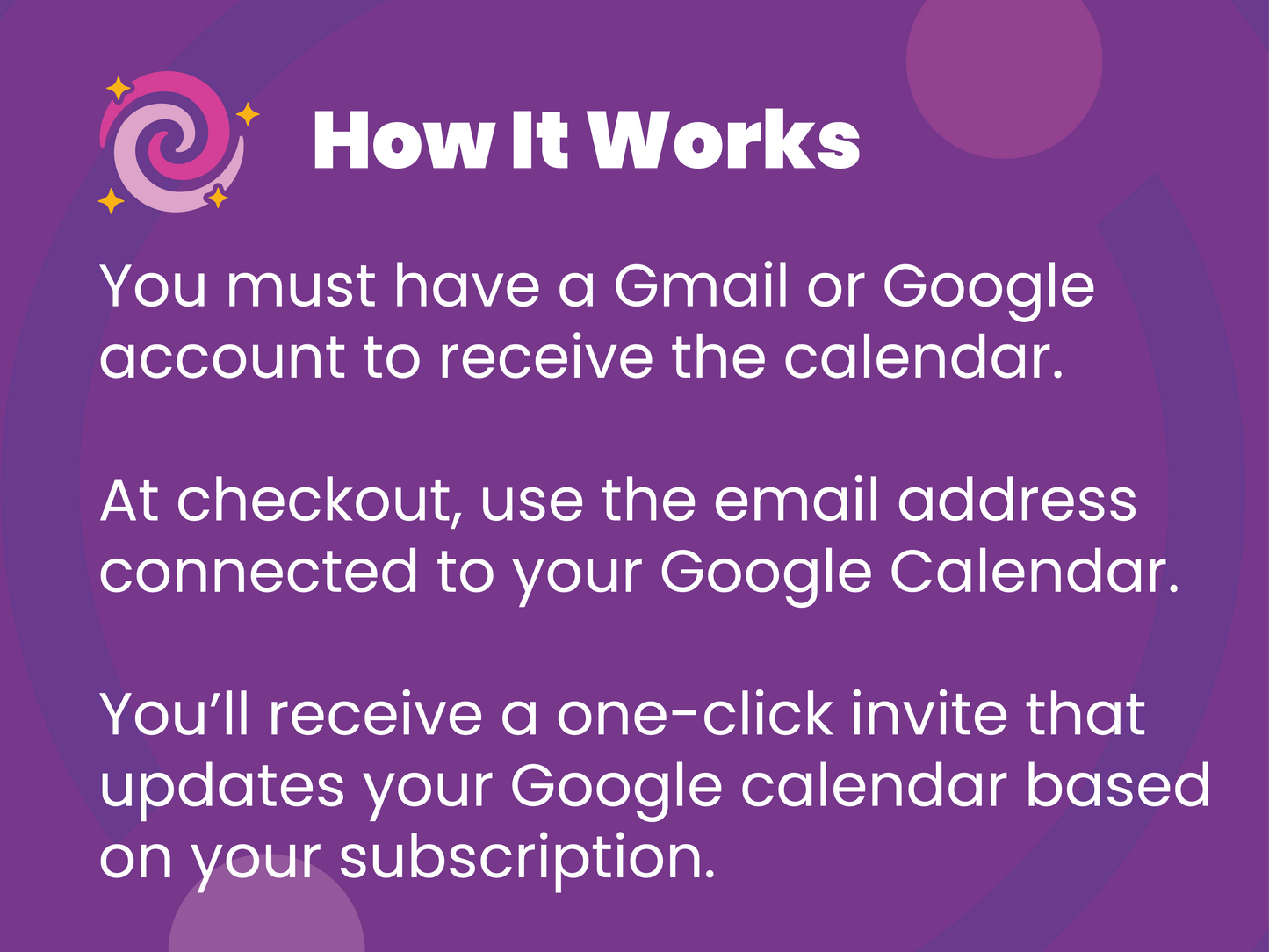 How It Works

You must have a Gmail or Google account to receive the calendar.

At checkout, use the email address connected to your Google Calendar.

You’ll receive a one-click invite that updates your Google calendar based on your subscription.